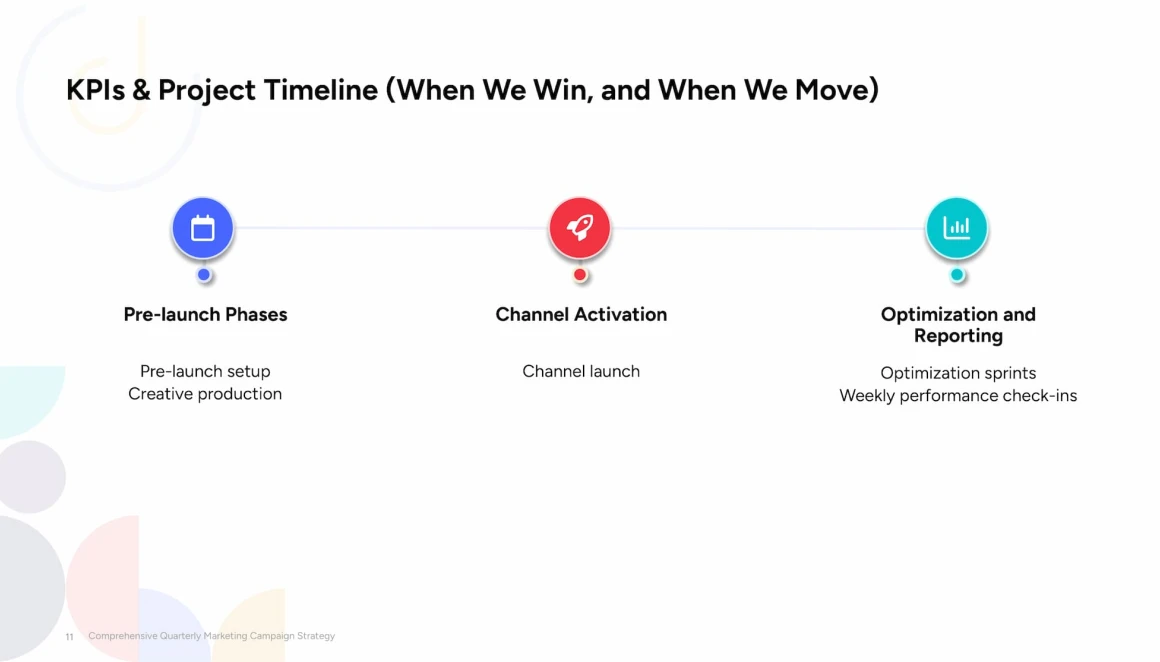 KPIs & Project Timeline (When We Win, and When We Move)

Pre-launch Phases

Pre-launch setup
Creative production

Channel Activation

Channel launch

Optimization and Reporting

Optimization sprints
Weekly performance check-ins

11 Comprehensive Quarterly Marketing Campaign Strategy